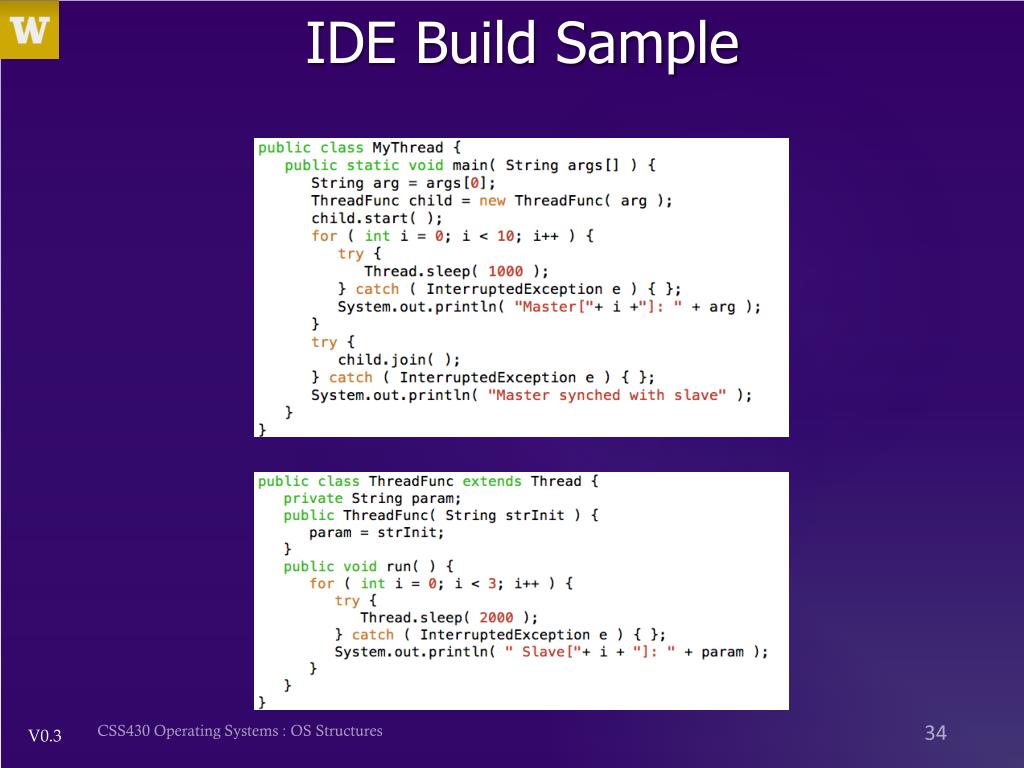 W

IDE Build Sample

public class MyThread {
   public static void main( String args[] ) {
      String arg = args[0];
      ThreadFunc child = new ThreadFunc( arg );
      child.start( );
      for ( int i = 0; i < 10; i++ ) {
         try {
            Thread.sleep( 1000 );
         } catch ( InterruptedException e ) { };
         System.out.println( "Master["+ i +"]: " + arg );
      }
      try {
         child.join( );
      } catch ( InterruptedException e ) { };
      System.out.println( "Master synched with slave" );
   }
}

public class ThreadFunc extends Thread {
   private String param;
   public ThreadFunc( String strInit ) {
      param = strInit;
   }
   public void run( ) {
      for ( int i = 0; i < 3; i++ ) {
         try {
            Thread.sleep( 2000 );
         } catch ( InterruptedException e ) { };
         System.out.println( " Slave["+ i + "]: " + param );
      }
   }
}

V0.3   CSS430 Operating Systems : OS Structures   34